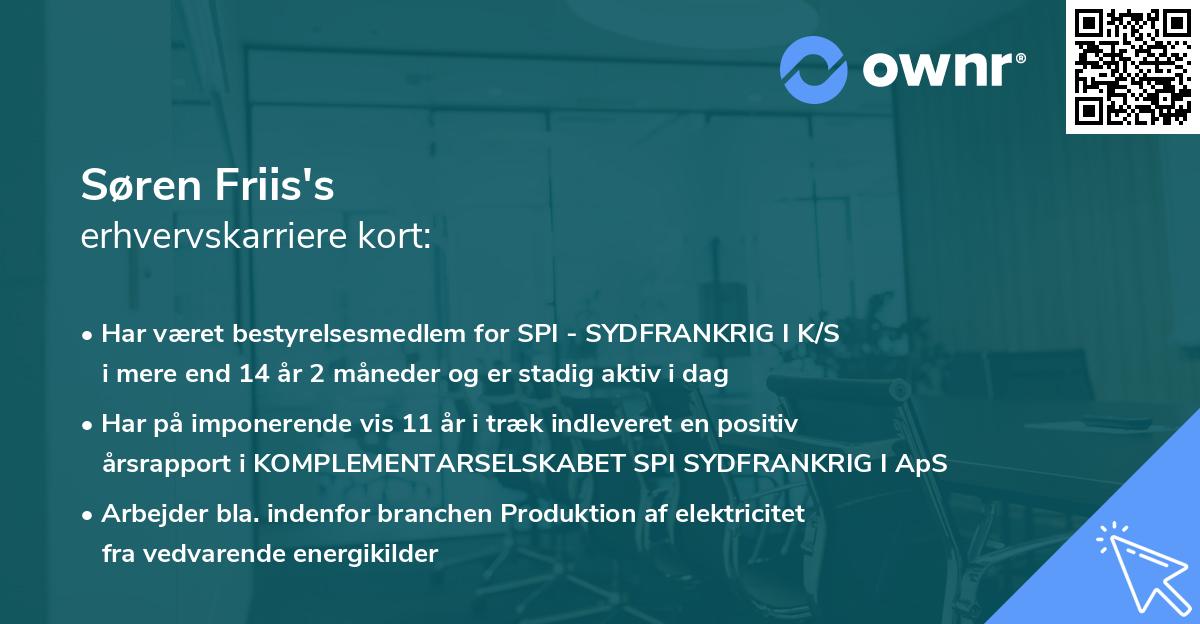 ownr®

Søren Friis's
erhvervskarriere kort:

• Har været bestyrelsesmedlem for SPI - SYDFRANKRIG I K/S i mere end 14 år 2 måneder og er stadig aktiv i dag

• Har på imponerende vis 11 år i træk indleveret en positiv årsrapport i KOMPLEMENTARSELSKABET SPI SYDFRANKRIG I ApS

• Arbejder bla. indenfor branchen Produktion af elektricitet fra vedvarende energikilder